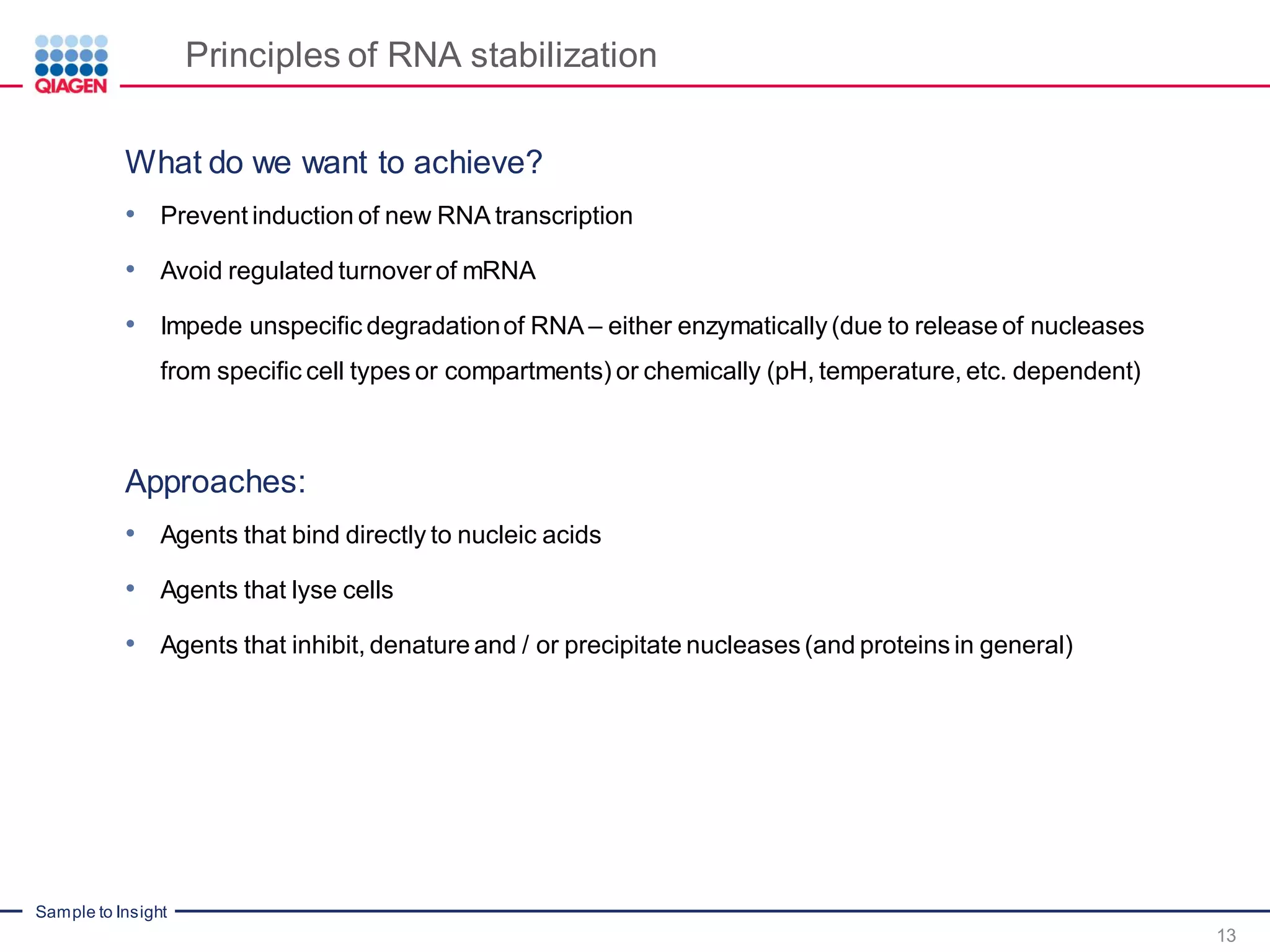 QIAGEN

Principles of RNA stabilization

What do we want to achieve?

• Prevent induction of new RNA transcription
• Avoid regulated turnover of mRNA
• Impede unspecific degradation of RNA – either enzymatically (due to release of nucleases from specific cell types or compartments) or chemically (pH, temperature, etc. dependent)

Approaches:

• Agents that bind directly to nucleic acids
• Agents that lyse cells
• Agents that inhibit, denature and / or precipitate nucleases (and proteins in general)

Sample to Insight

13